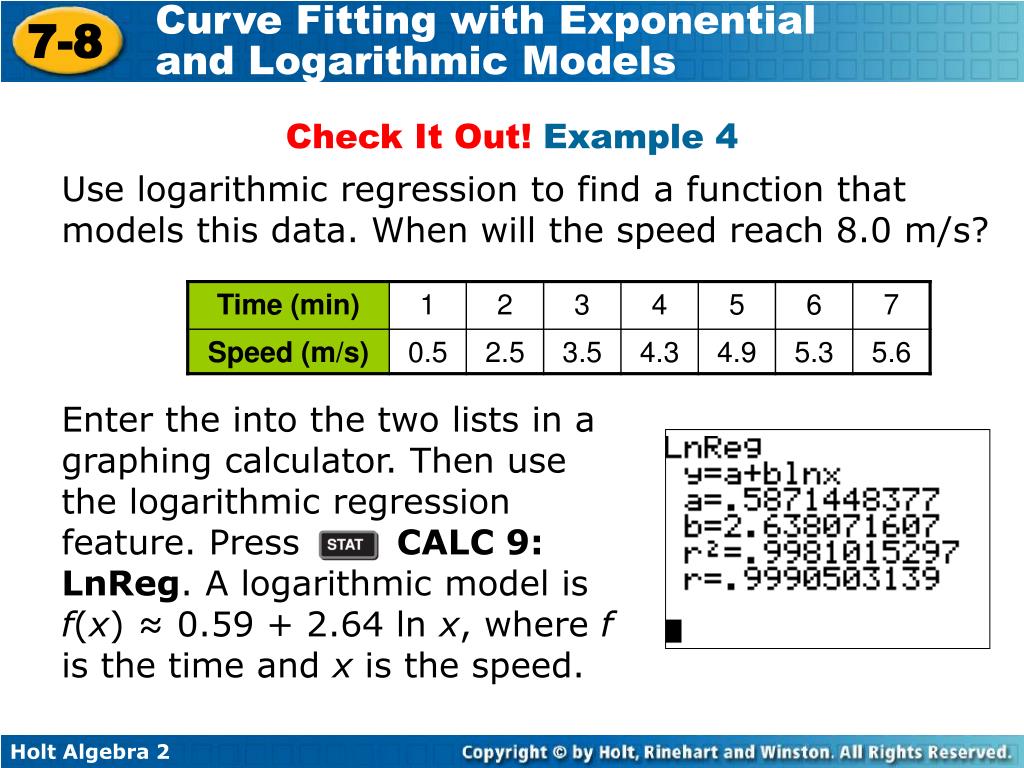 7-8 Curve Fitting with Exponential and Logarithmic Models

Check It Out! Example 4

Use logarithmic regression to find a function that models this data. When will the speed reach 8.0 m/s?

| Time (min) | 1 | 2 | 3 | 4 | 5 | 6 | 7 |
|---|---|---|---|---|---|---|---|
| Speed (m/s) | 0.5 | 2.5 | 3.5 | 4.3 | 4.9 | 5.3 | 5.6 |

Enter the into the two lists in a graphing calculator. Then use the logarithmic regression feature. Press STAT CALC 9: LnReg. A logarithmic model is $f(x) \approx 0.59 + 2.64 \ln x$, where $f$ is the time and $x$ is the speed.

LnReg
y=a+blnx
a=.5871448377
b=2.638071607
r²=.9981015297
r=.9990503139

Holt Algebra 2

Copyright © by Holt, Rinehart and Winston. All Rights Reserved.